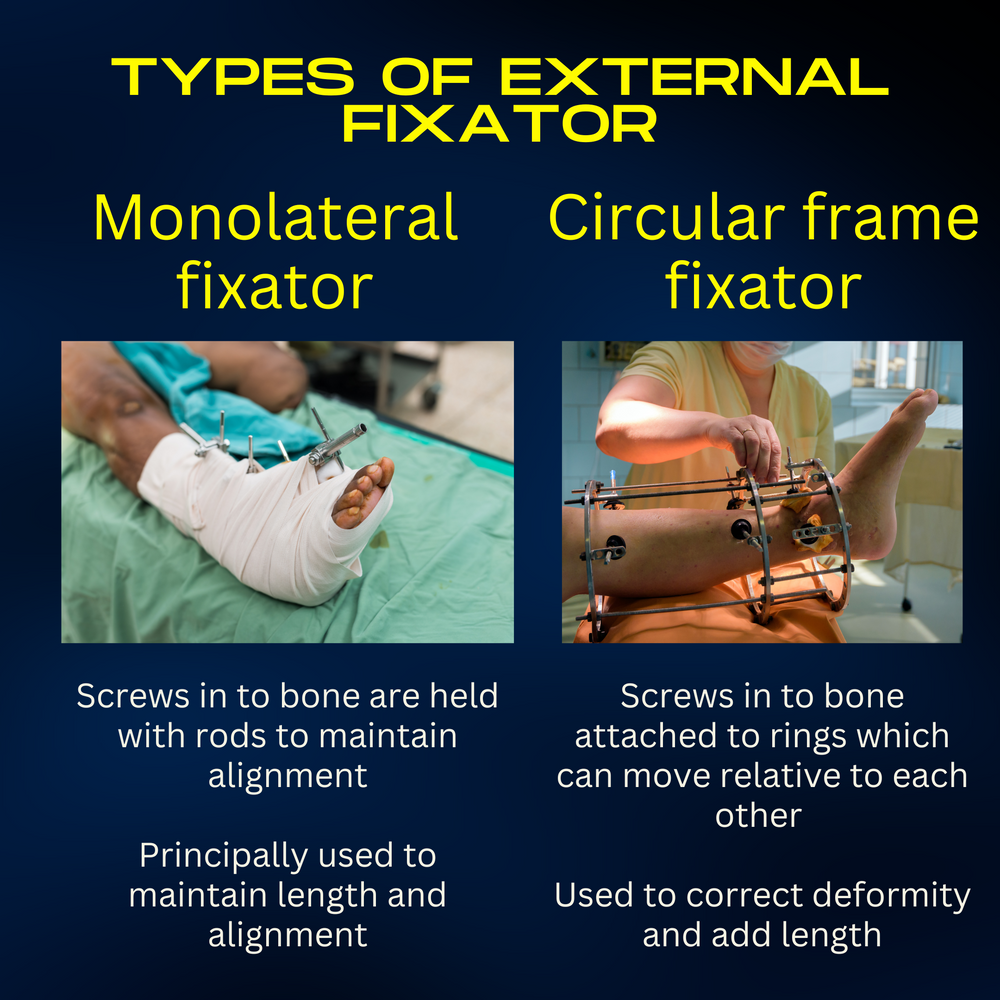 TYPES OF EXTERNAL FIXATOR

Monolateral fixator

Screws in to bone are held with rods to maintain alignment

Principally used to maintain length and alignment

Circular frame fixator

Screws in to bone attached to rings which can move relative to each other

Used to correct deformity and add length